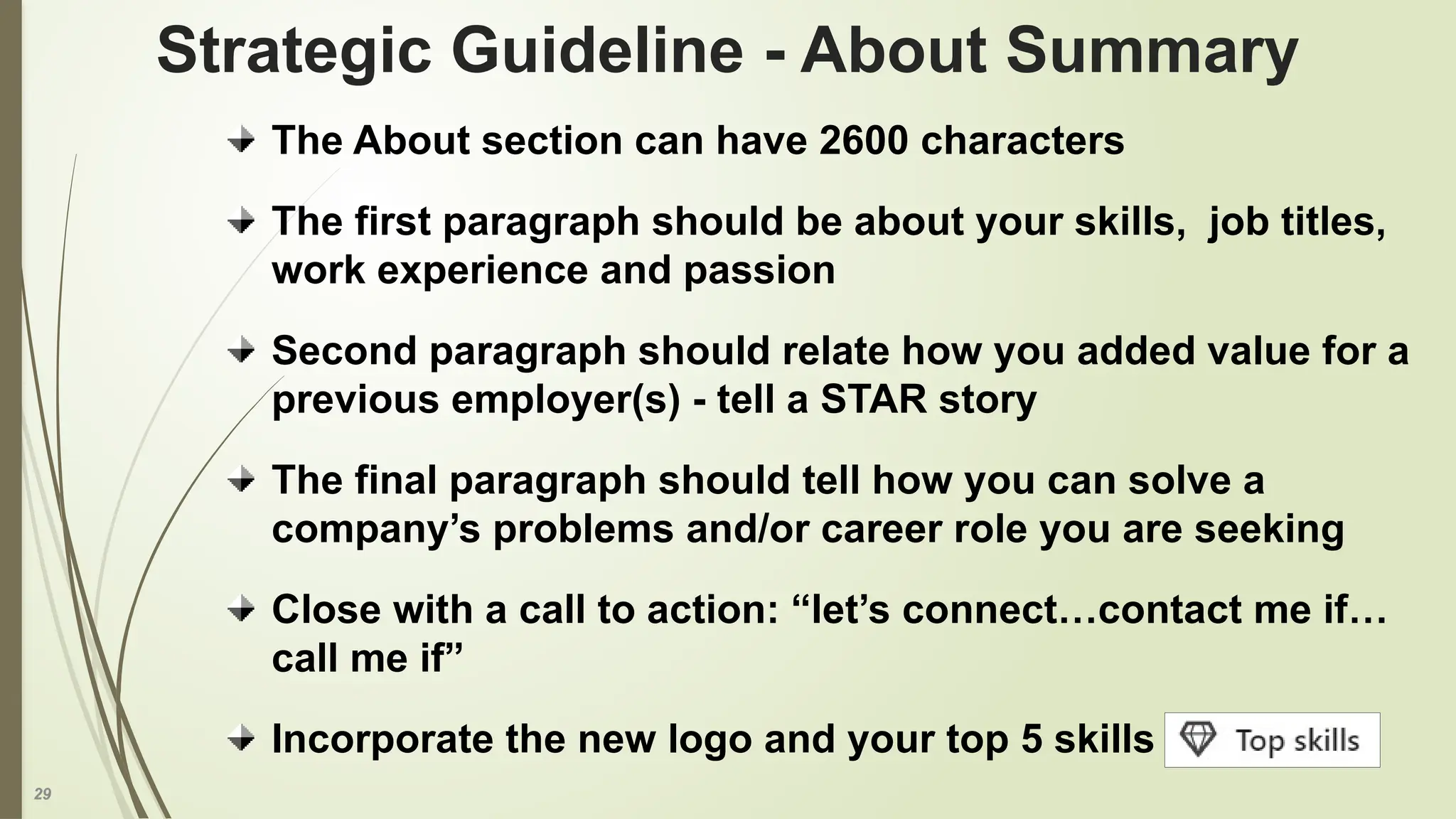 Strategic Guideline - About Summary

The About section can have 2600 characters

The first paragraph should be about your skills, job titles, work experience and passion

Second paragraph should relate how you added value for a previous employer(s) - tell a STAR story

The final paragraph should tell how you can solve a company’s problems and/or career role you are seeking

Close with a call to action: “let’s connect…contact me if… call me if”

Incorporate the new logo and your top 5 skills

Top skills

29